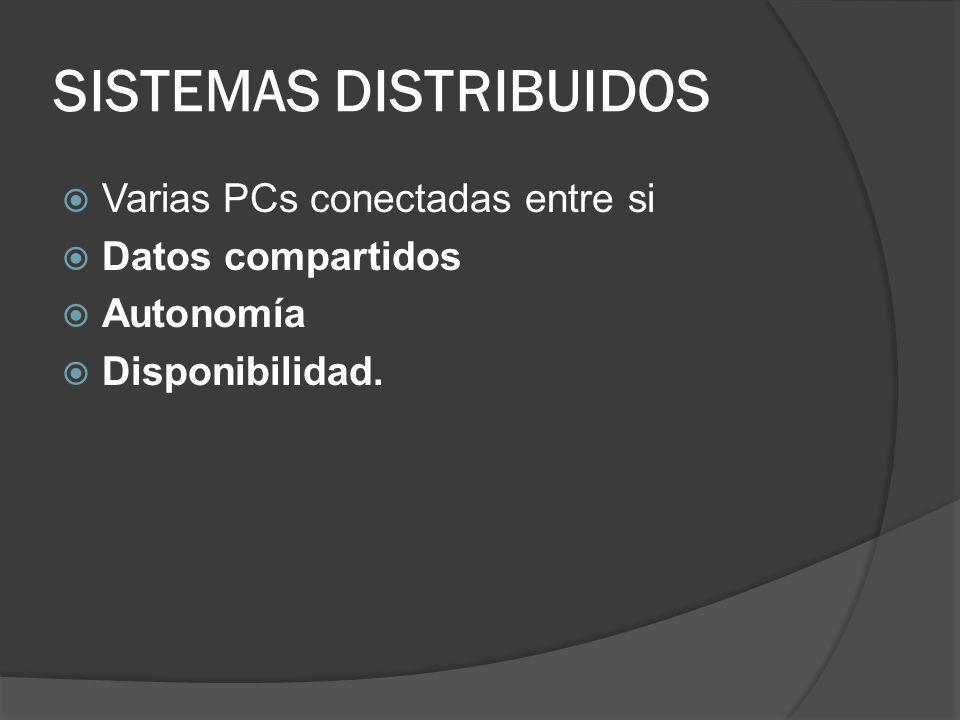 SISTEMAS DISTRIBUIDOS

Varias PCs conectadas entre si
Datos compartidos
Autonomía
Disponibilidad.